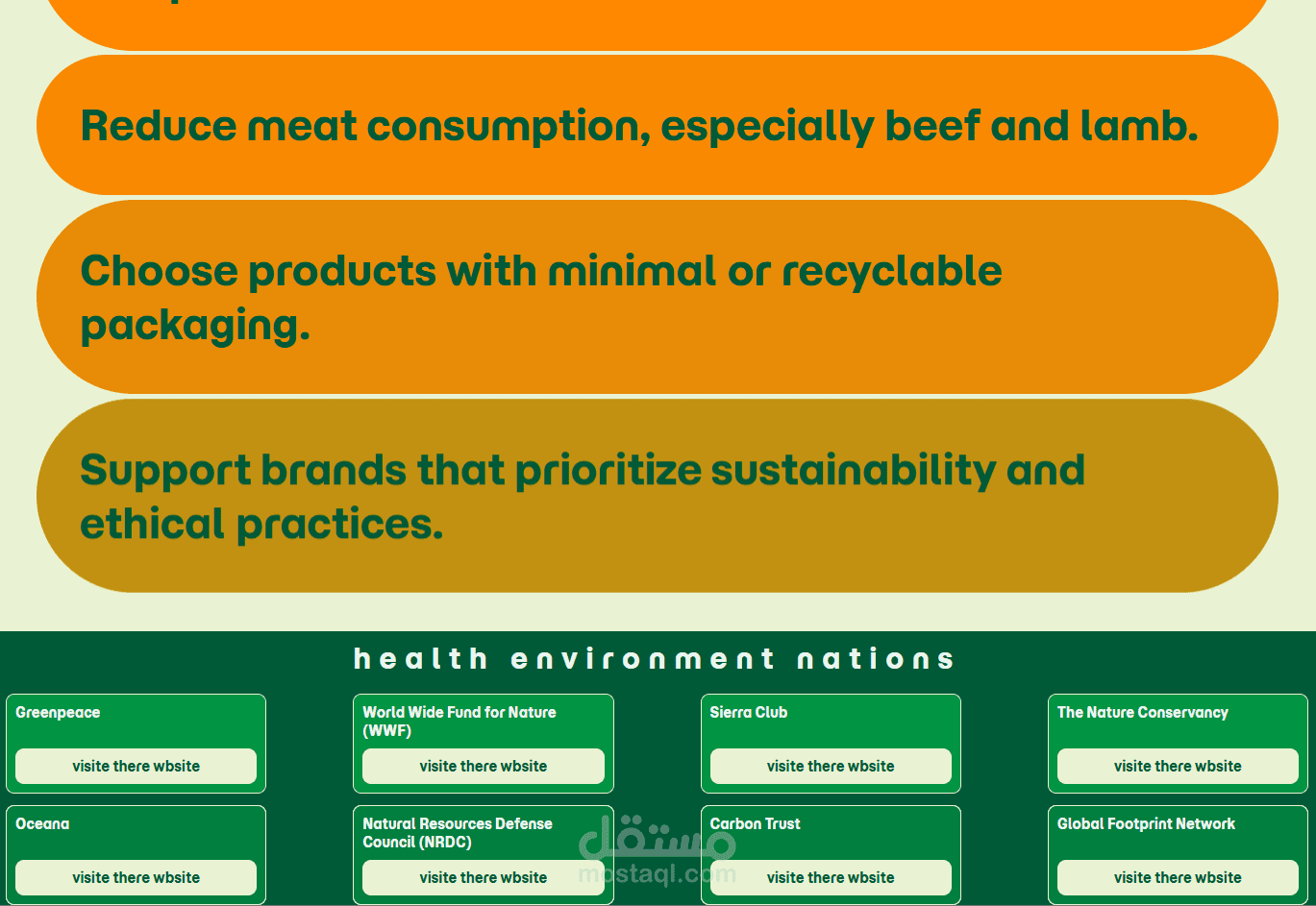 Reduce meat consumption, especially beef and lamb.

Choose products with minimal or recyclable packaging.

Support brands that prioritize sustainability and ethical practices.

health environment nations

Greenpeace
visite there wbsite

World Wide Fund for Nature (WWF)
visite there wbsite

Sierra Club
visite there wbsite

The Nature Conservancy
visite there wbsite

Oceana
visite there wbsite

Natural Resources Defense Council (NRDC)
visite there wbsite

Carbon Trust
visite there wbsite

Global Footprint Network
visite there wbsite

مستقل
mostaql.com